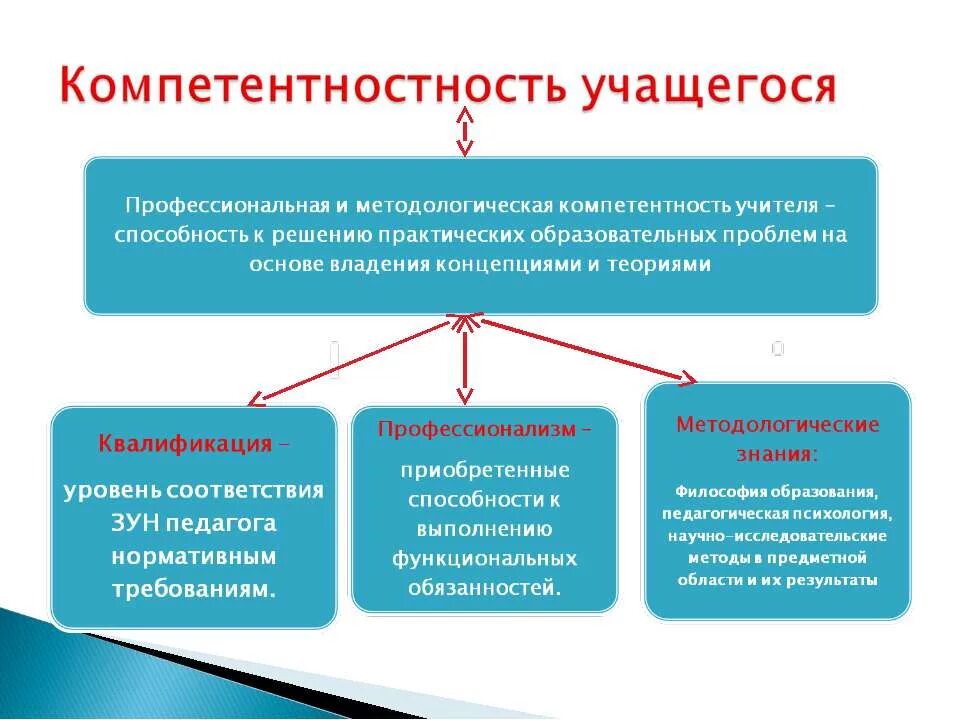 Компетентностность учащегося

Профессиональная и методологическая компетентность учителя – способность к решению практических образовательных проблем на основе владения концепциями и теориями

Квалификация – уровень соответствия ЗУН педагога нормативным требованиям.

Профессионализм – приобретенные способности к выполнению функциональных обязанностей.

Методологические знания:

Философия образования, педагогическая психология, научно-исследовательские методы в предметной области и их результаты